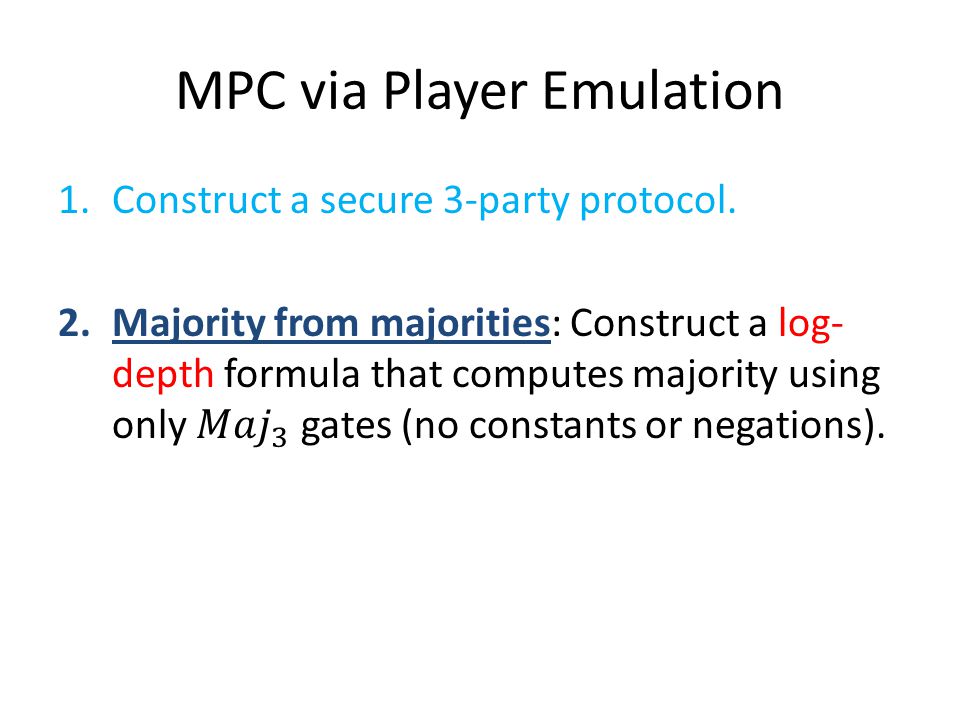 MPC via Player Emulation

1. Construct a secure 3-party protocol.

2. Majority from majorities: Construct a log-depth formula that computes majority using only $Maj_3$ gates (no constants or negations).